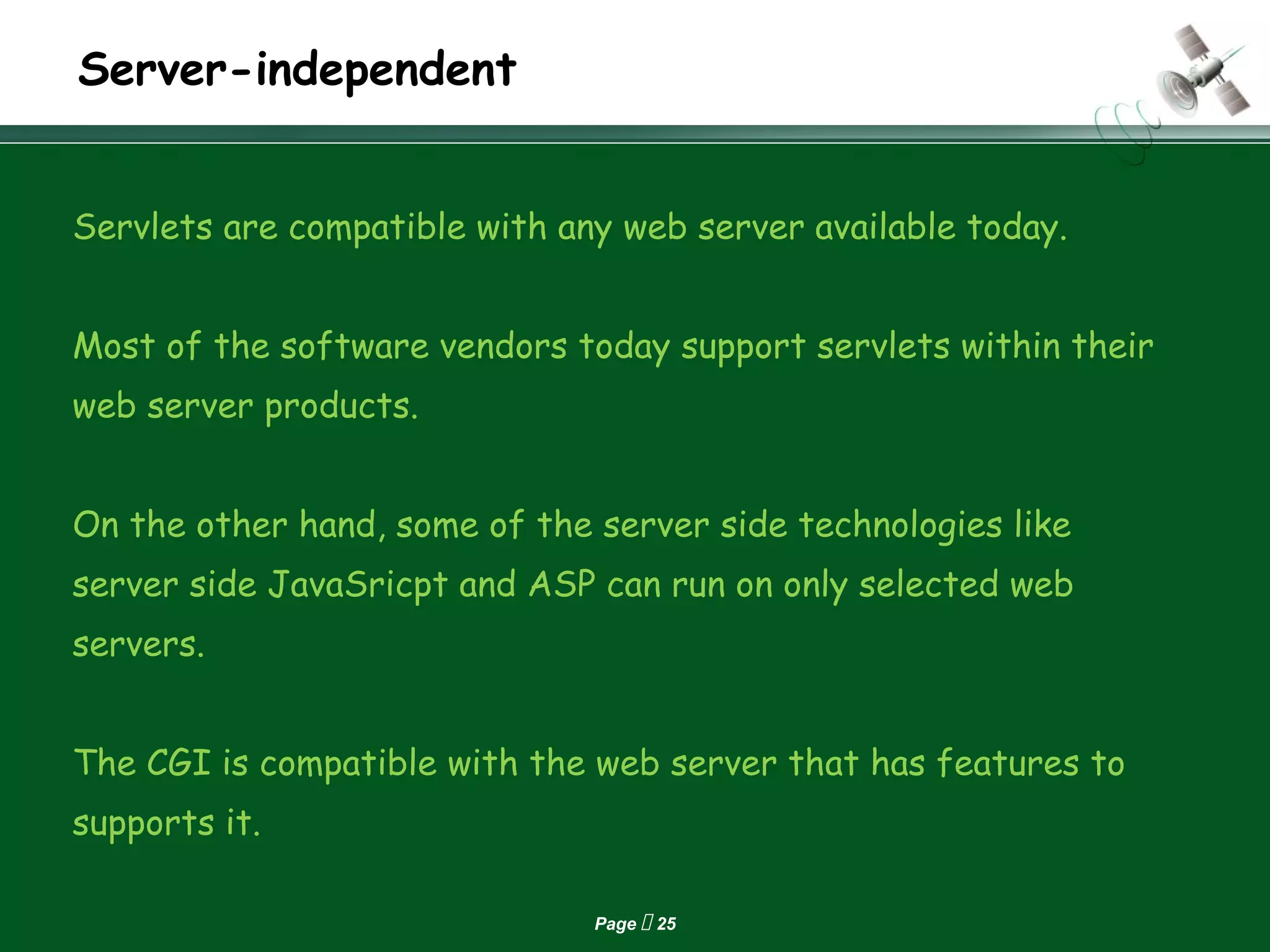 Server-independent

Servlets are compatible with any web server available today.

Most of the software vendors today support servlets within their web server products.

On the other hand, some of the server side technologies like server side JavaSricpt and ASP can run on only selected web servers.

The CGI is compatible with the web server that has features to supports it.

Page  25